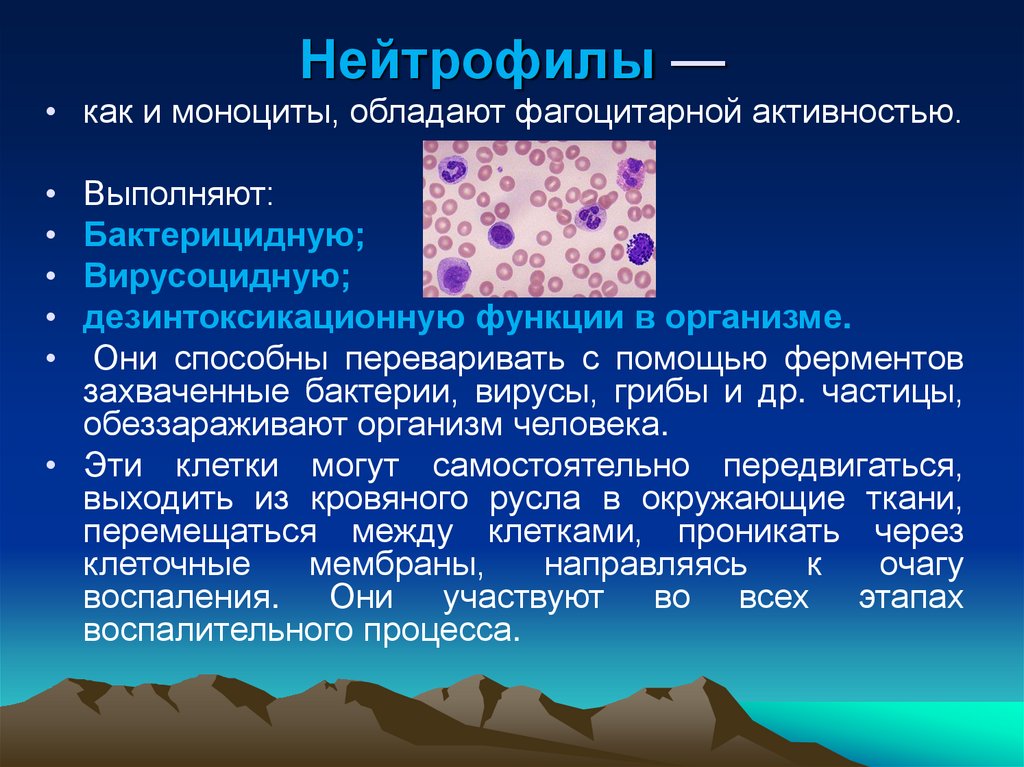 Нейтрофилы —

• как и моноциты, обладают фагоцитарной активностью.

• Выполняют:
• Бактерицидную;
• Вирусоцидную;
• дезинтоксикационную функции в организме.
• Они способны переваривать с помощью ферментов захваченные бактерии, вирусы, грибы и др. частицы, обеззараживают организм человека.
• Эти клетки могут самостоятельно передвигаться, выходить из кровяного русла в окружающие ткани, перемещаться между клетками, проникать через клеточные мембраны, направляясь к очагу воспаления. Они участвуют во всех этапах воспалительного процесса.